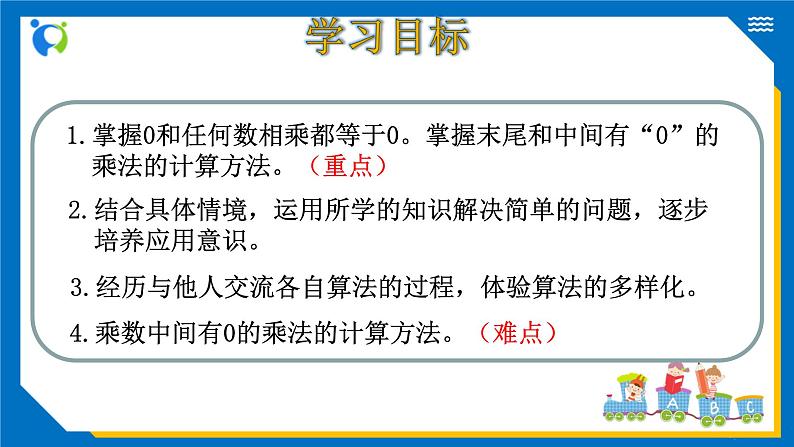 学习目标

1. 掌握0和任何数相乘都等于0。掌握末尾和中间有“0”的乘法的计算方法。（重点）

2. 结合具体情境，运用所学的知识解决简单的问题，逐步培养应用意识。

3. 经历与他人交流各自算法的过程，体验算法的多样化。

4. 乘数中间有0的乘法的计算方法。（难点）

A B C